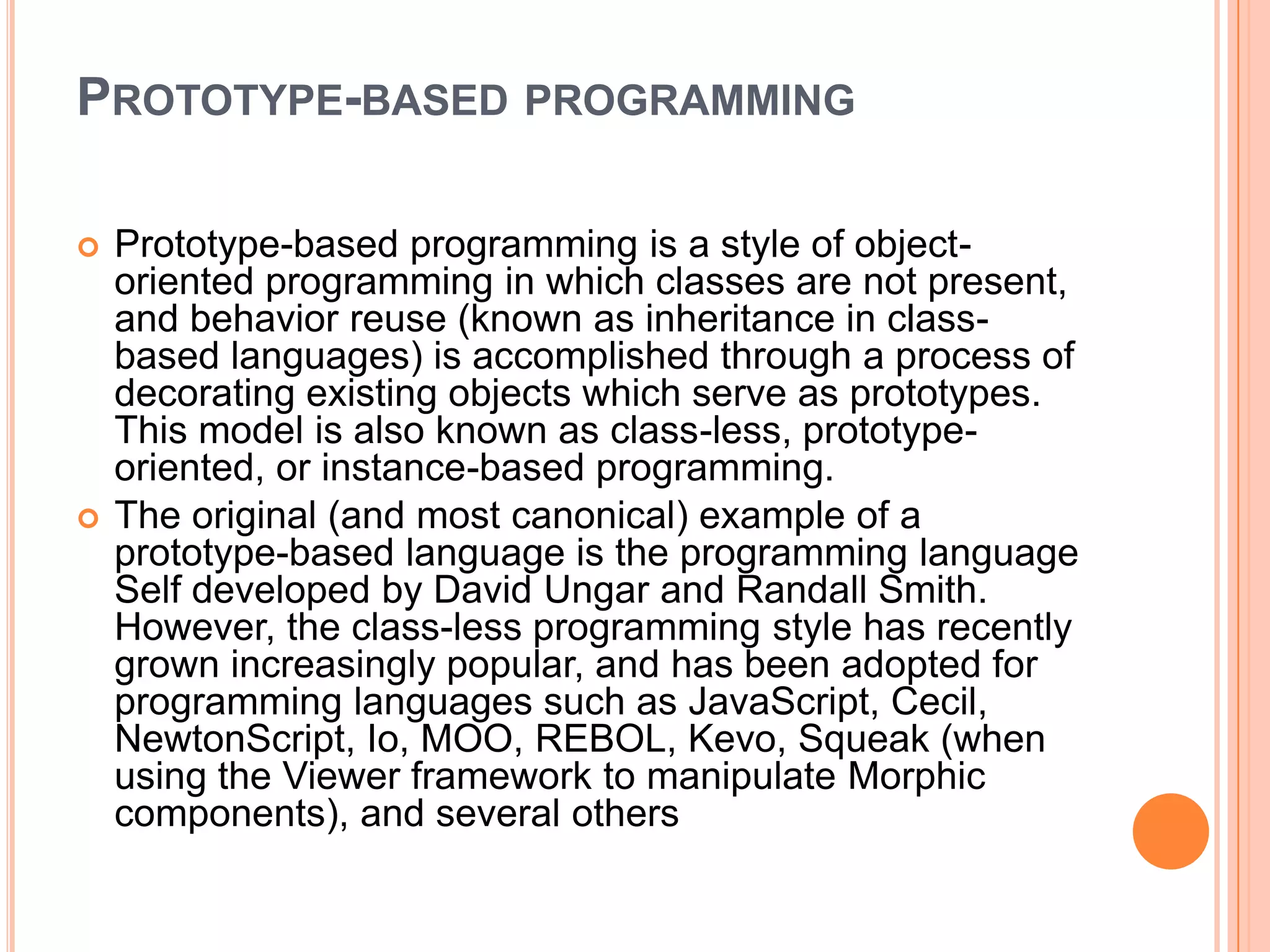 PROTOTYPE-BASED PROGRAMMING

Prototype-based programming is a style of object-oriented programming in which classes are not present, and behavior reuse (known as inheritance in class-based languages) is accomplished through a process of decorating existing objects which serve as prototypes. This model is also known as class-less, prototype-oriented, or instance-based programming.

The original (and most canonical) example of a prototype-based language is the programming language Self developed by David Ungar and Randall Smith. However, the class-less programming style has recently grown increasingly popular, and has been adopted for programming languages such as JavaScript, Cecil, NewtonScript, Io, MOO, REBOL, Kevo, Squeak (when using the Viewer framework to manipulate Morphic components), and several others